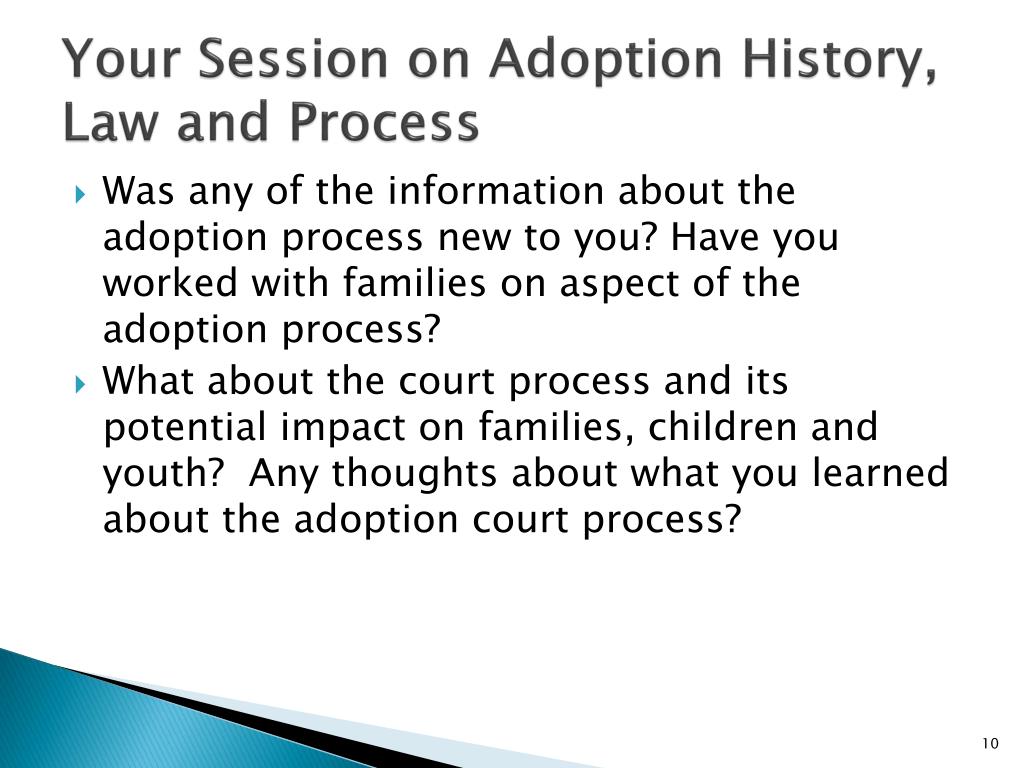 Your Session on Adoption History, Law and Process

Was any of the information about the adoption process new to you? Have you worked with families on aspect of the adoption process?

What about the court process and its potential impact on families, children and youth?  Any thoughts about what you learned about the adoption court process?

10